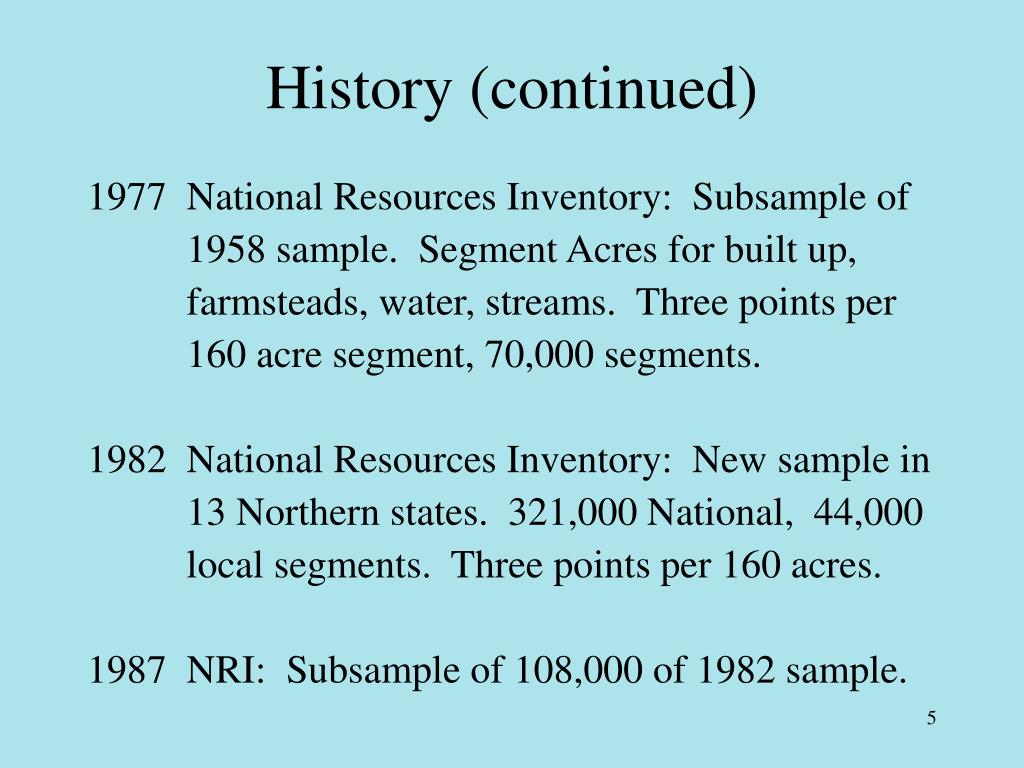 History (continued)

1977 National Resources Inventory: Subsample of 1958 sample. Segment Acres for built up, farmsteads, water, streams. Three points per 160 acre segment, 70,000 segments.

1982 National Resources Inventory: New sample in 13 Northern states. 321,000 National, 44,000 local segments. Three points per 160 acres.

1987 NRI: Subsample of 108,000 of 1982 sample.

5